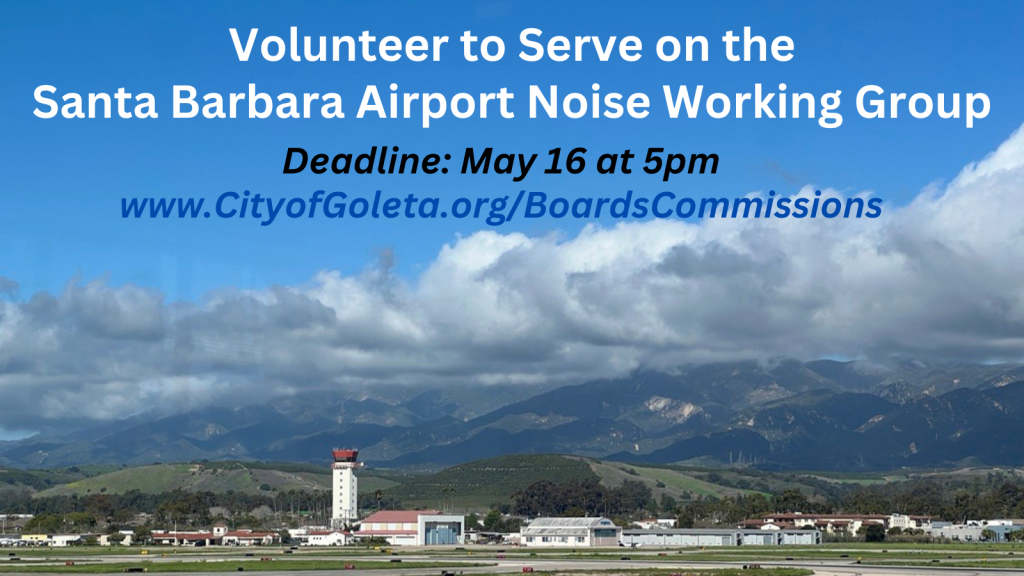 Volunteer to Serve on the Santa Barbara Airport Noise Working Group

Deadline: May 16 at 5pm

www.CityofGoleta.org/BoardsCommissions